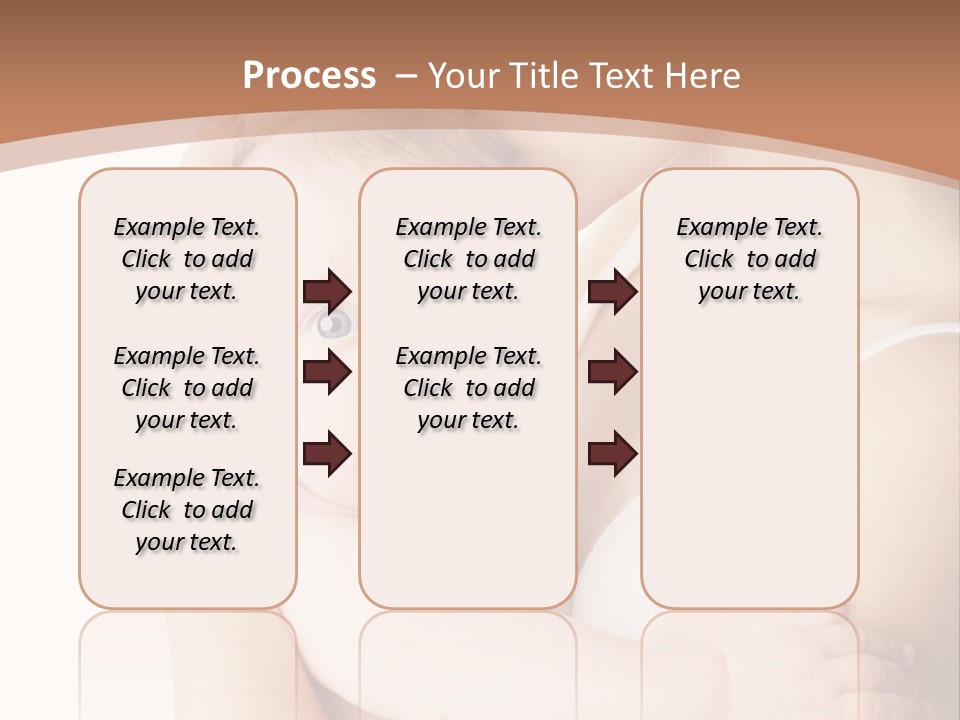 Process – Your Title Text Here

Example Text. Click to add your text.

Example Text. Click to add your text.

Example Text. Click to add your text.

Example Text. Click to add your text.

Example Text. Click to add your text.

Example Text. Click to add your text.